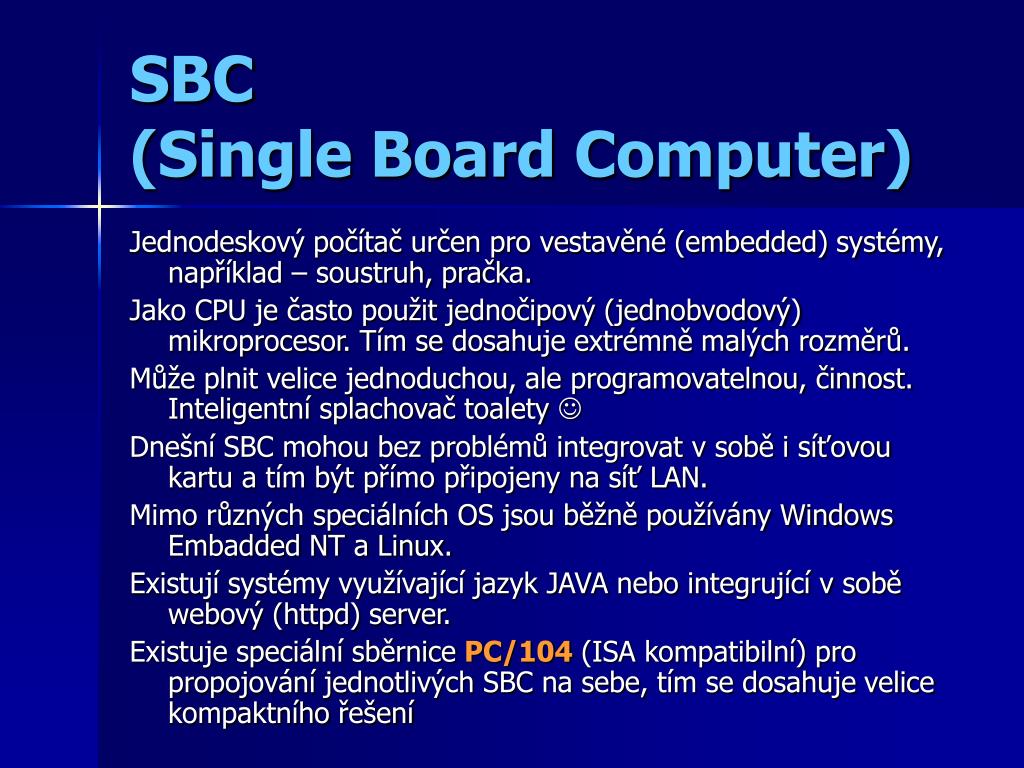 SBC
(Single Board Computer)

Jednodeskový počítač určen pro vestavěné (embedded) systémy, například – soustruh, pračka.

Jako CPU je často použit jednočipový (jednobvodový) mikroprocesor. Tím se dosahuje extrémně malých rozměrů.

Může plnit velice jednoduchou, ale programovatelnou, činnost. Inteligentní splachovač toalety ☺

Dnešní SBC mohou bez problémů integrovat v sobě i síťovou kartu a tím být přímo připojeny na síť LAN.

Mimo různých speciálních OS jsou běžně používány Windows Embadded NT a Linux.

Existují systémy využívající jazyk JAVA nebo integrující v sobě webový (httpd) server.

Existuje speciální sběrnice PC/104 (ISA kompatibilní) pro propojování jednotlivých SBC na sebe, tím se dosahuje velice kompaktního řešení